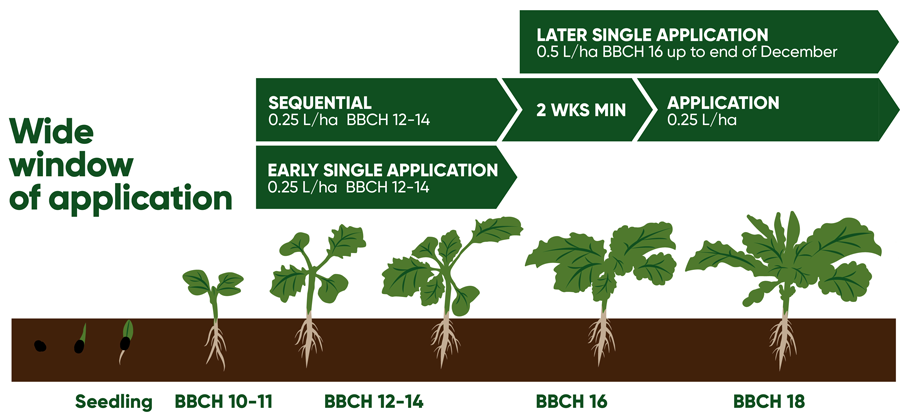 Wide window of application

LATER SINGLE APPLICATION
0.5 L/ha BBCH 16 up to end of December

SEQUENTIAL
0.25 L/ha BBCH 12-14

2 WKS MIN

APPLICATION
0.25 L/ha

EARLY SINGLE APPLICATION
0.25 L/ha BBCH 12-14

Seedling BBCH 10-11 BBCH 12-14 BBCH 16 BBCH 18